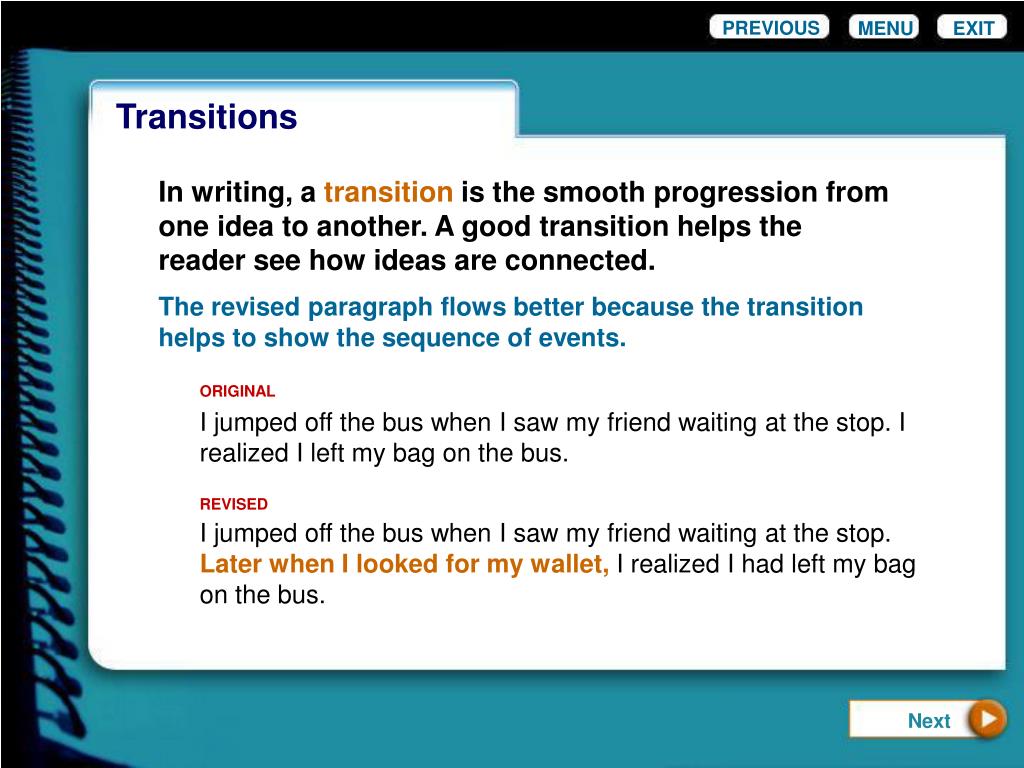 PREVIOUS MENU EXIT

Transitions

In writing, a transition is the smooth progression from one idea to another. A good transition helps the reader see how ideas are connected.

The revised paragraph flows better because the transition helps to show the sequence of events.

ORIGINAL

I jumped off the bus when I saw my friend waiting at the stop. I realized I left my bag on the bus.

REVISED

I jumped off the bus when I saw my friend waiting at the stop. Later when I looked for my wallet, I realized I had left my bag on the bus.

Next